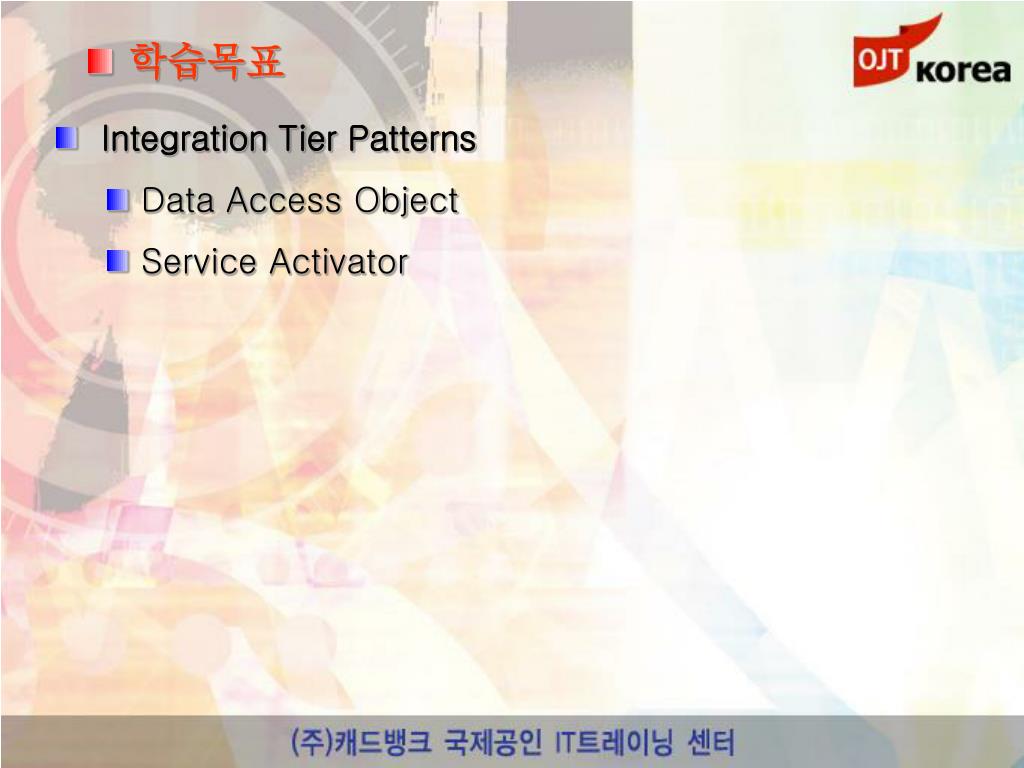 학습목표

OJT korea

Integration Tier Patterns

Data Access Object

Service Activator

(주)캐드뱅크 국제공인 IT트레이닝 센터